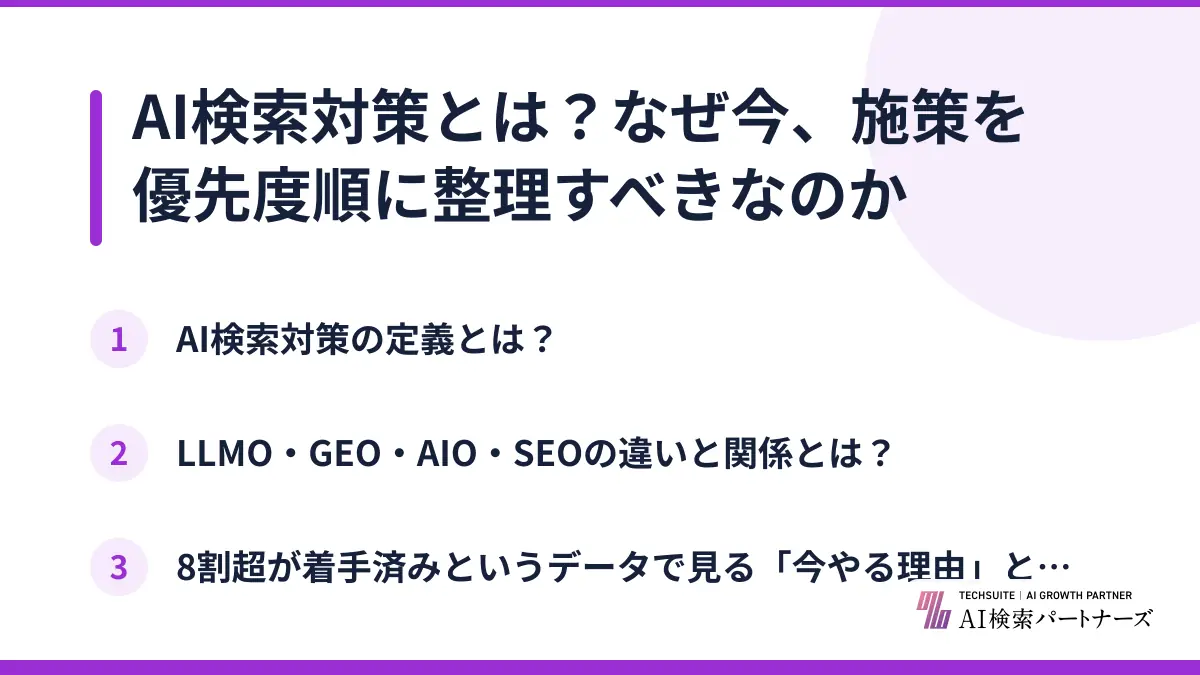 AI検索対策とは？なぜ今、施策を優先度順に整理すべきなのか

1 AI検索対策の定義とは？

2 LLMO・GEO・AIO・SEOの違いと関係とは？

3 8割超が着手済みというデータで見る「今やる理由」と…

TECHSUITE | AI GROWTH PARTNER
AI検索パートナーズ